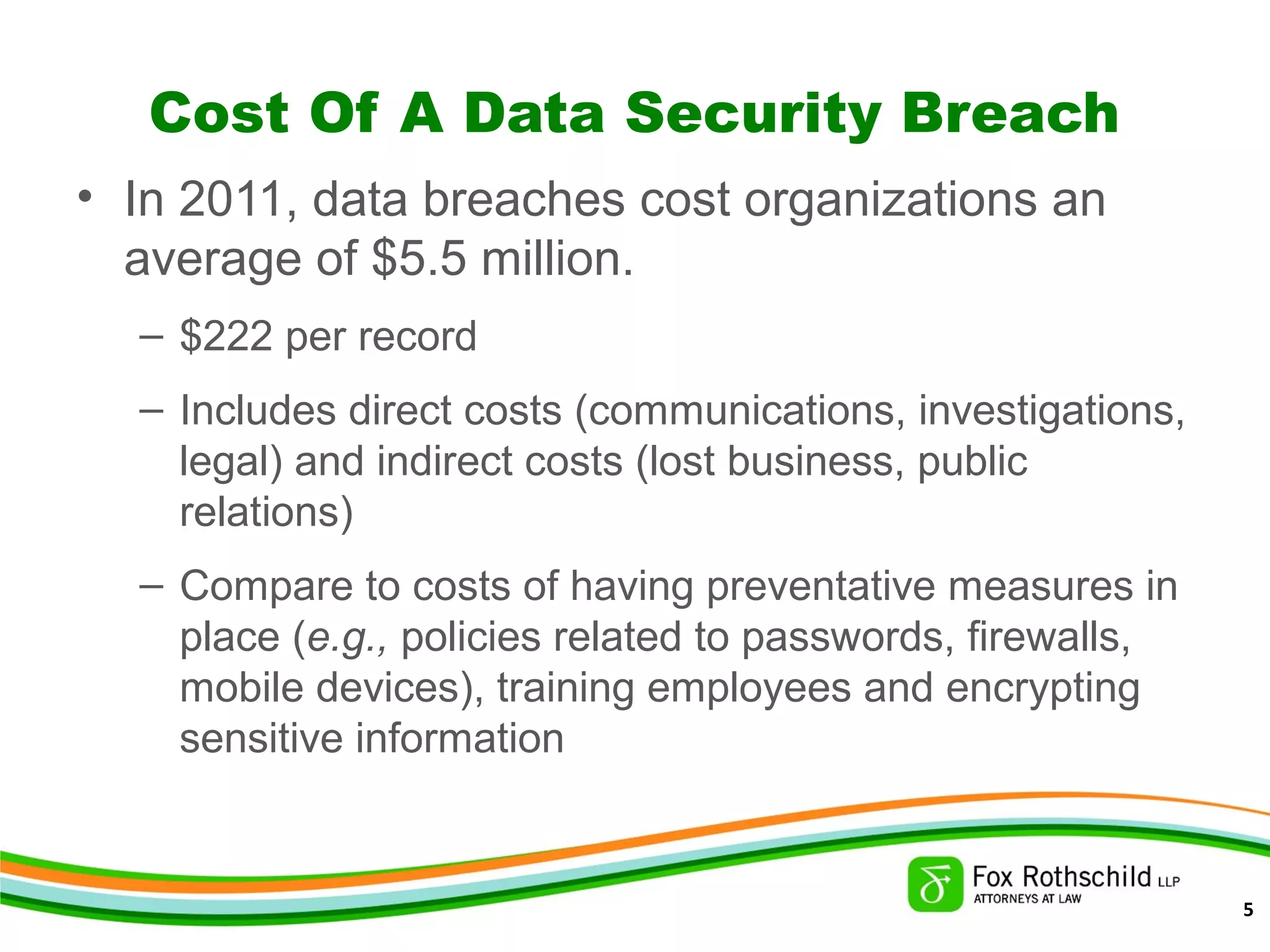 Cost Of A Data Security Breach

• In 2011, data breaches cost organizations an average of \$5.5 million.

– \$222 per record

– Includes direct costs (communications, investigations, legal) and indirect costs (lost business, public relations)

– Compare to costs of having preventative measures in place (e.g., policies related to passwords, firewalls, mobile devices), training employees and encrypting sensitive information

Fox Rothschild LLP
ATTORNEYS AT LAW

5